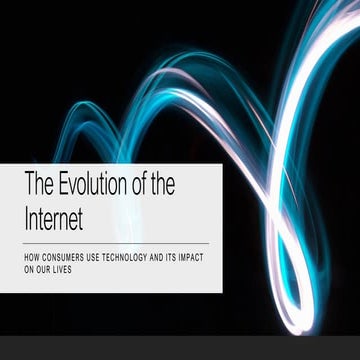 The Evolution of the Internet

HOW CONSUMERS USE TECHNOLOGY AND ITS IMPACT ON OUR LIVES